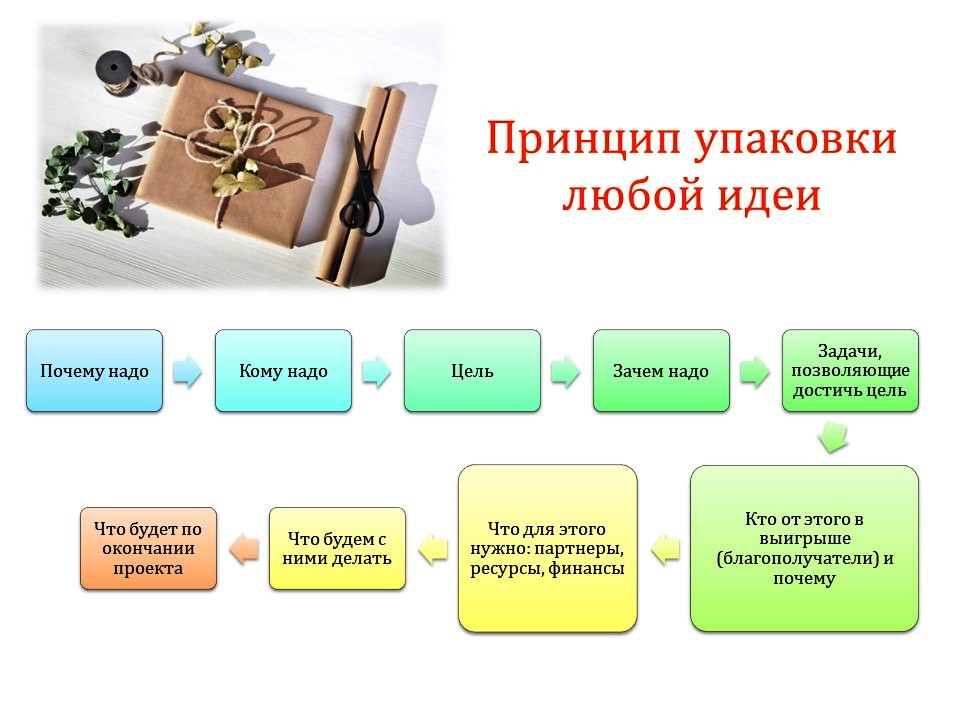 Принцип упаковки любой идеи

Почему надо

Кому надо

Цель

Зачем надо

Задачи, позволяющие достичь цель

Кто от этого в выигрыше (благополучатели) и почему

Что для этого нужно: партнеры, ресурсы, финансы

Что будем с ними делать

Что будет по окончании проекта